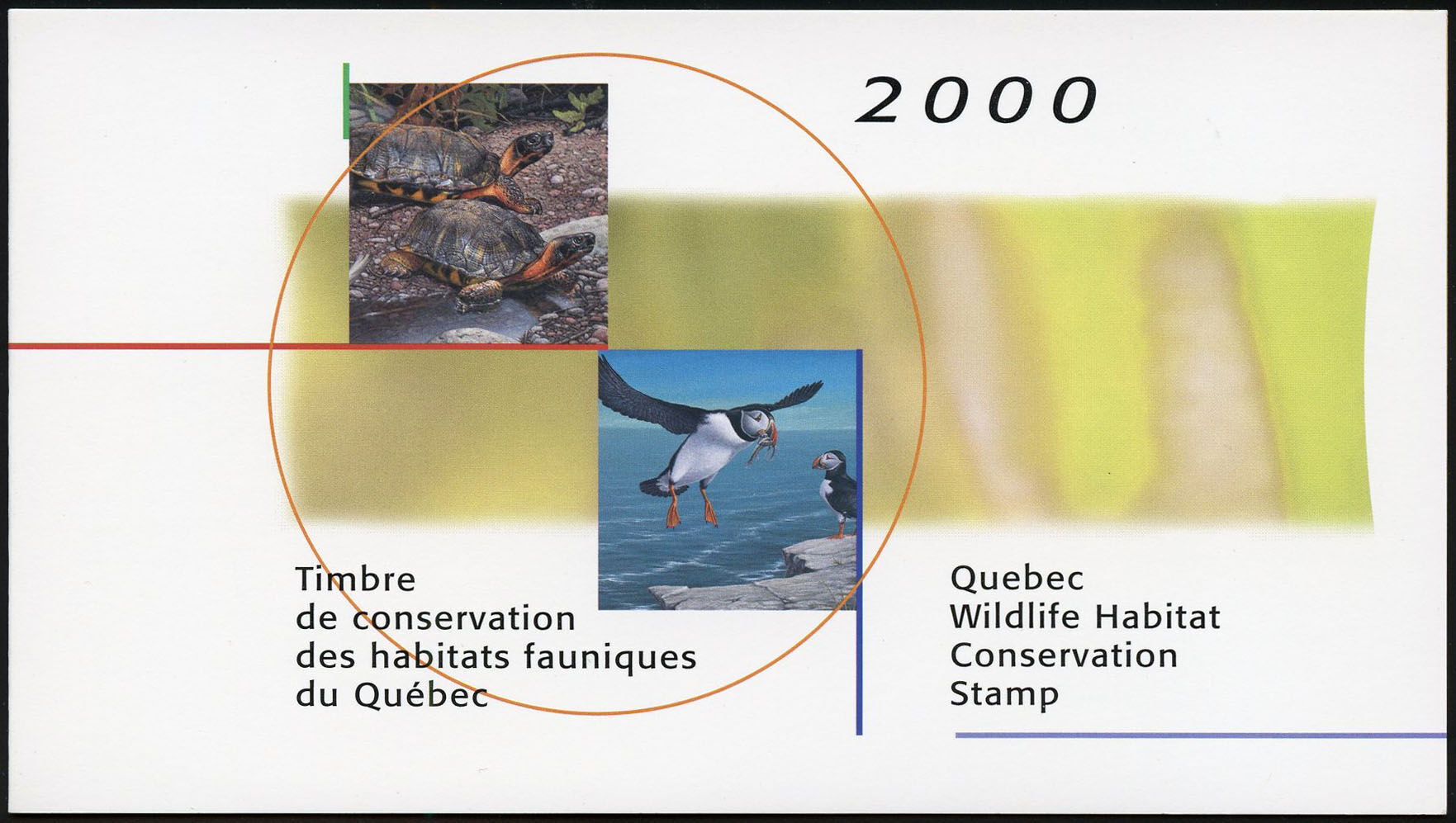 2000

Timbre
de conservation
des habitats fauniques
du Québec

Quebec
Wildlife Habitat
Conservation
Stamp